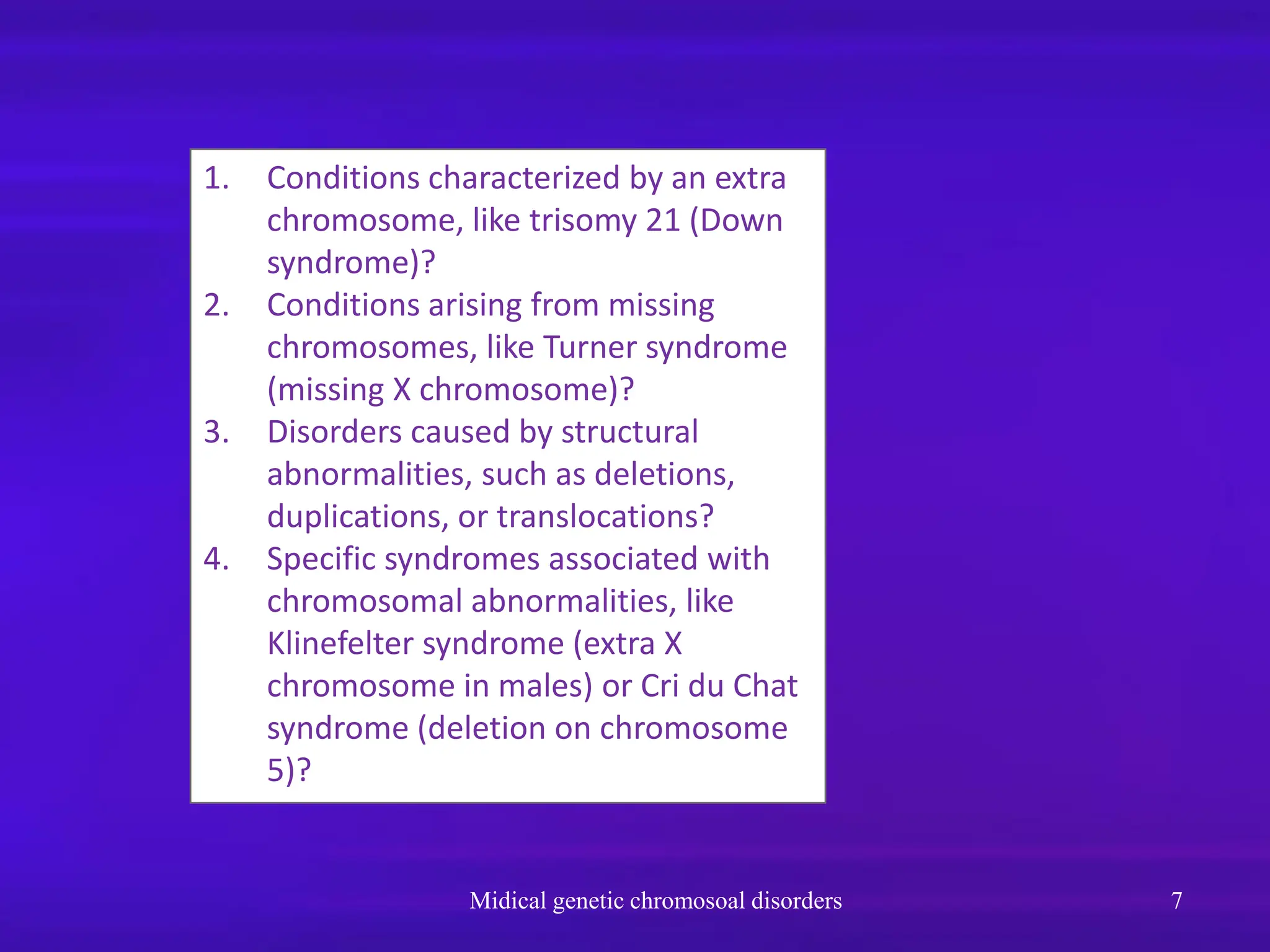 1. Conditions characterized by an extra chromosome, like trisomy 21 (Down syndrome)?
2. Conditions arising from missing chromosomes, like Turner syndrome (missing X chromosome)?
3. Disorders caused by structural abnormalities, such as deletions, duplications, or translocations?
4. Specific syndromes associated with chromosomal abnormalities, like Klinefelter syndrome (extra X chromosome in males) or Cri du Chat syndrome (deletion on chromosome 5)?

Midical genetic chromosoal disorders

7